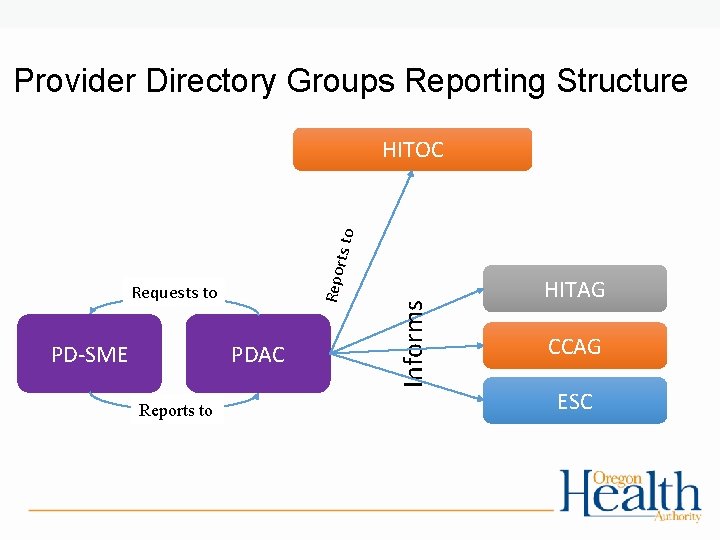 Provider Directory Groups Reporting Structure

HITOC

Reports to

Requests to

PD-SME

PDAC

Reports to

Informs

HITAG

CCAG

ESC

Oregon Health Authority